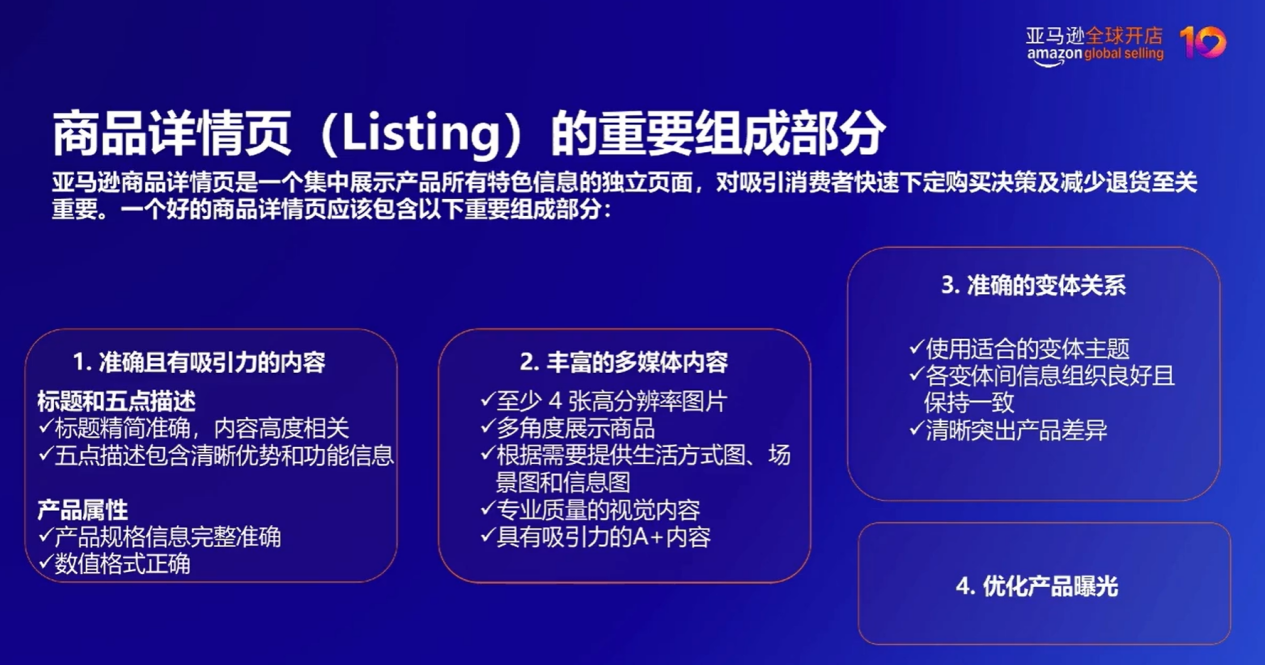 亚马逊全球开店
amazon global selling 10

商品详情页（Listing）的重要组成部分

亚马逊商品详情页是一个集中展示产品所有特色信息的独立页面，对吸引消费者快速下定购买决策及减少退货至关重要。一个好的商品详情页应该包含以下重要组成部分：

1. 准确且有吸引力的内容

标题和五点描述
✓标题精简准确，内容高度相关
✓五点描述包含清晰优势和功能信息

产品属性
✓产品规格信息完整准确
✓数值格式正确

2. 丰富的多媒体内容

✓至少 4 张高分辨率图片
✓多角度展示商品
✓根据需要提供生活方式图、场景图和信息图
✓专业质量的视觉内容
✓具有吸引力的A+内容

3. 准确的变体关系

✓使用适合的变体主题
✓各变体间信息组织良好且保持一致
✓清晰突出产品差异

4. 优化产品曝光